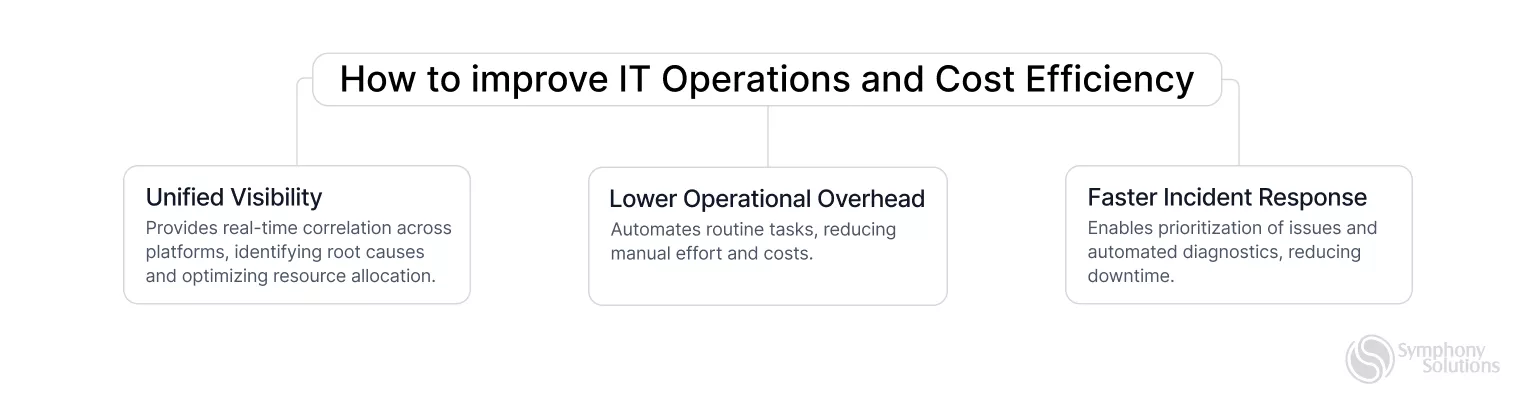 How to improve IT Operations and Cost Efficiency

Unified Visibility
Provides real-time correlation across platforms, identifying root causes and optimizing resource allocation.

Lower Operational Overhead
Automates routine tasks, reducing manual effort and costs.

Faster Incident Response
Enables prioritization of issues and automated diagnostics, reducing downtime.

Symphony Solutions